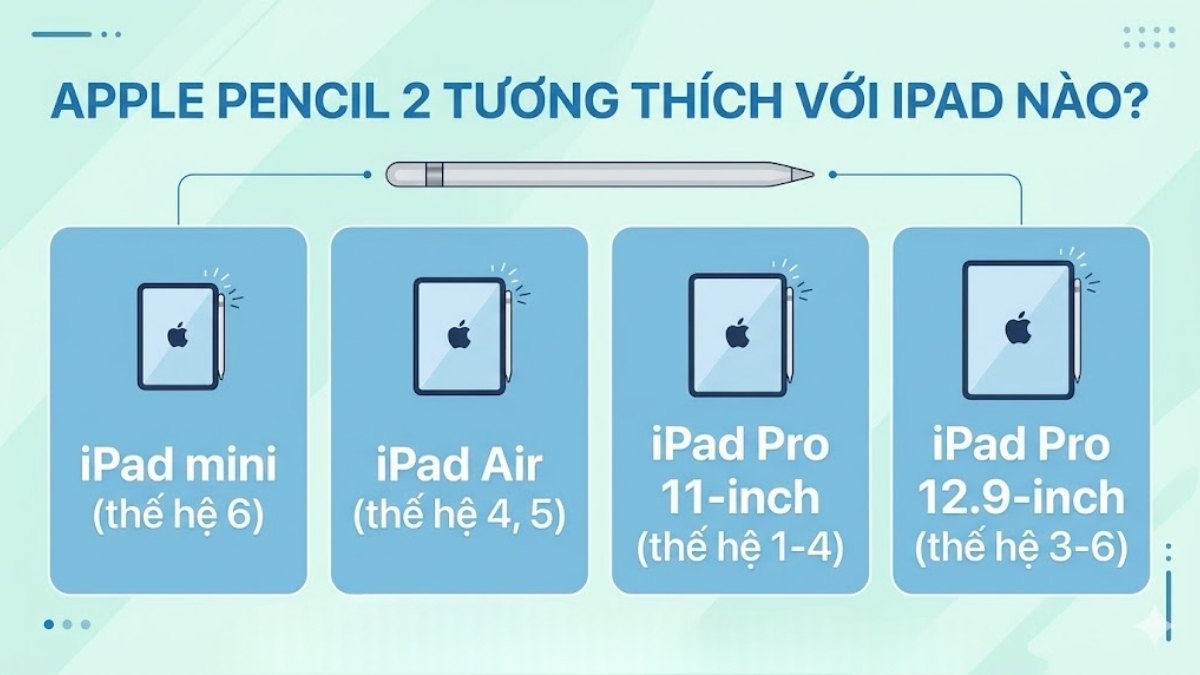 APPLE PENCIL 2 TƯƠNG THÍCH VỚI IPAD NÀO?

iPad mini
(thế hệ 6)

iPad Air
(thế hệ 4, 5)

iPad Pro
11-inch
(thế hệ 1-4)

iPad Pro
12.9-inch
(thế hệ 3-6)